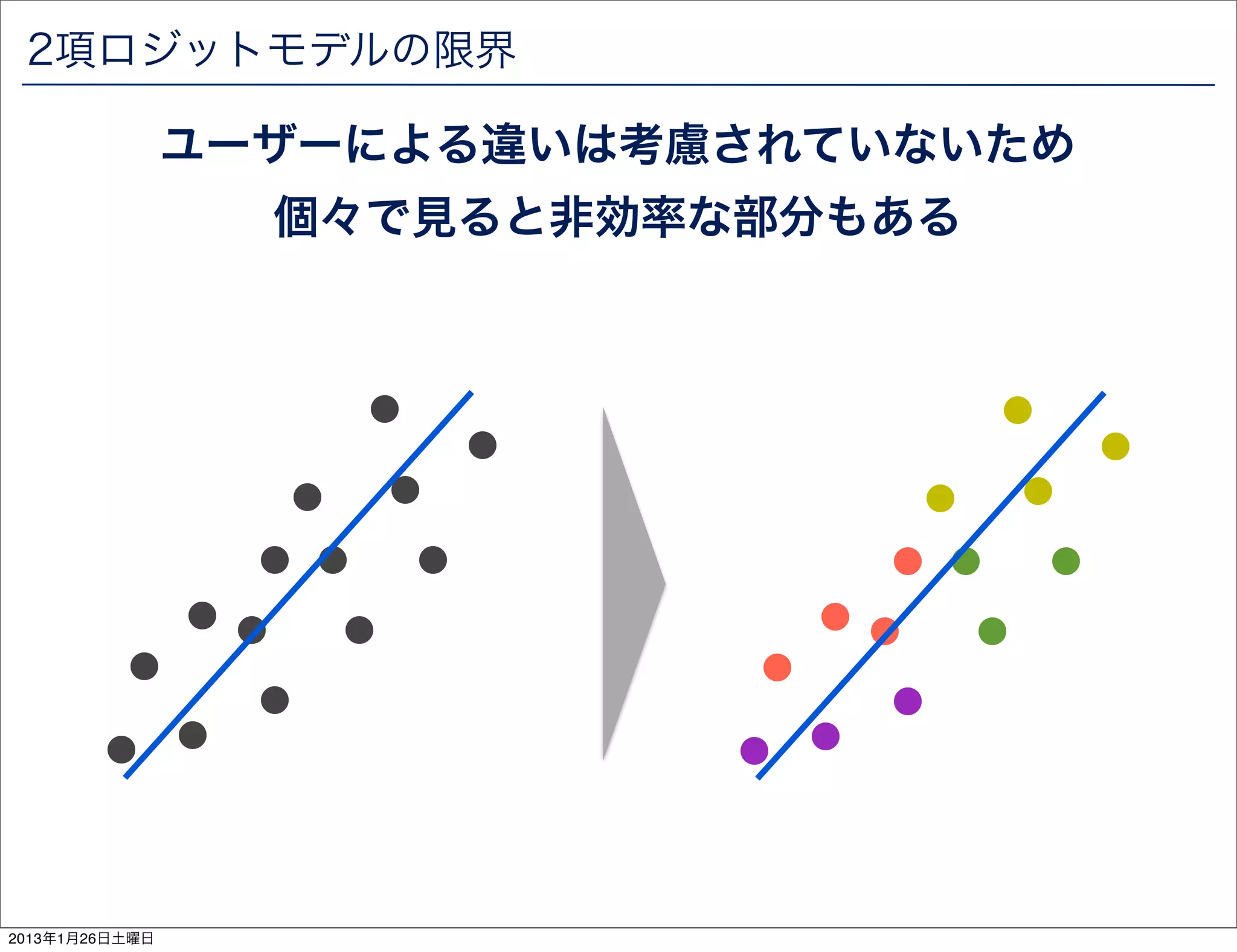 2項ロジットモデルの限界

ユーザーによる違いは考慮されていないため
個々で見ると非効率な部分もある

2013年1月26日土曜日